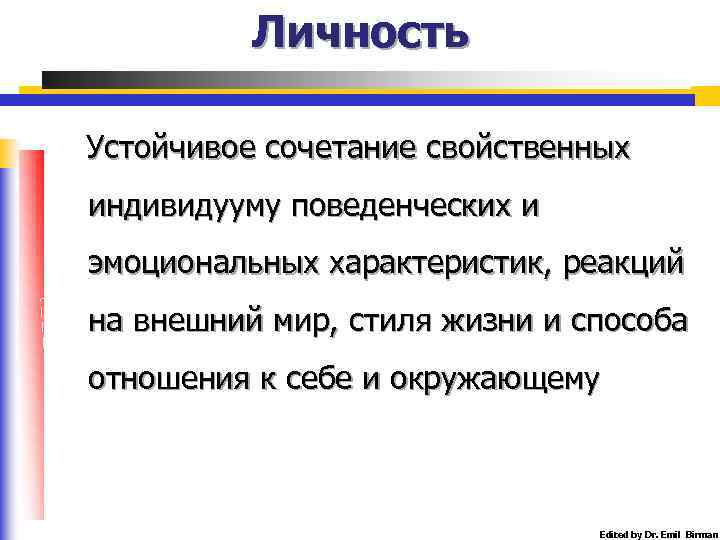 Личность

Устойчивое сочетание свойственных индивидууму поведенческих и эмоциональных характеристик, реакций на внешний мир, стиля жизни и способа отношения к себе и окружающему

Edited by Dr. Emil Birman